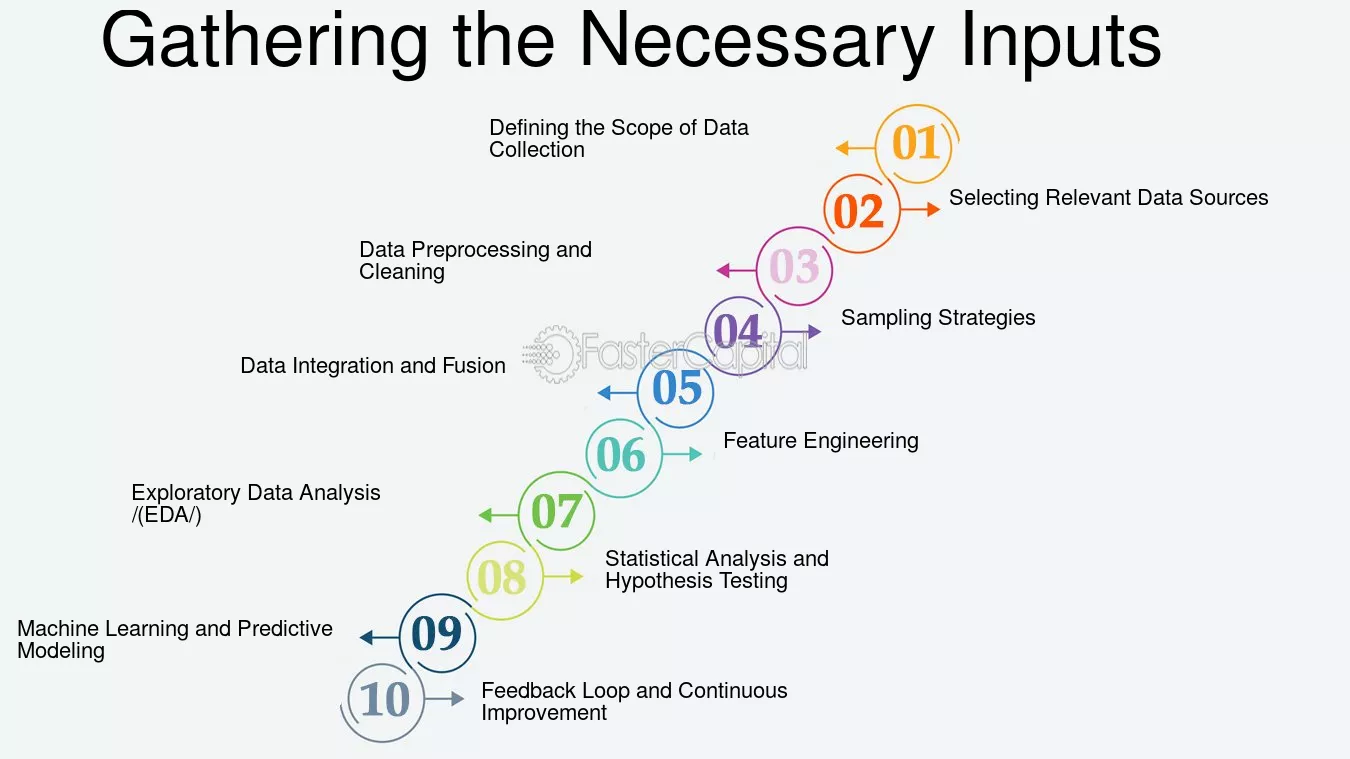 Gathering the Necessary Inputs

01 Defining the Scope of Data Collection

02 Selecting Relevant Data Sources

03 Data Preprocessing and Cleaning

04 Sampling Strategies

FasterCapital

05 Data Integration and Fusion

06 Feature Engineering

07 Exploratory Data Analysis /(EDA/)

08 Statistical Analysis and Hypothesis Testing

09 Machine Learning and Predictive Modeling

10 Feedback Loop and Continuous Improvement